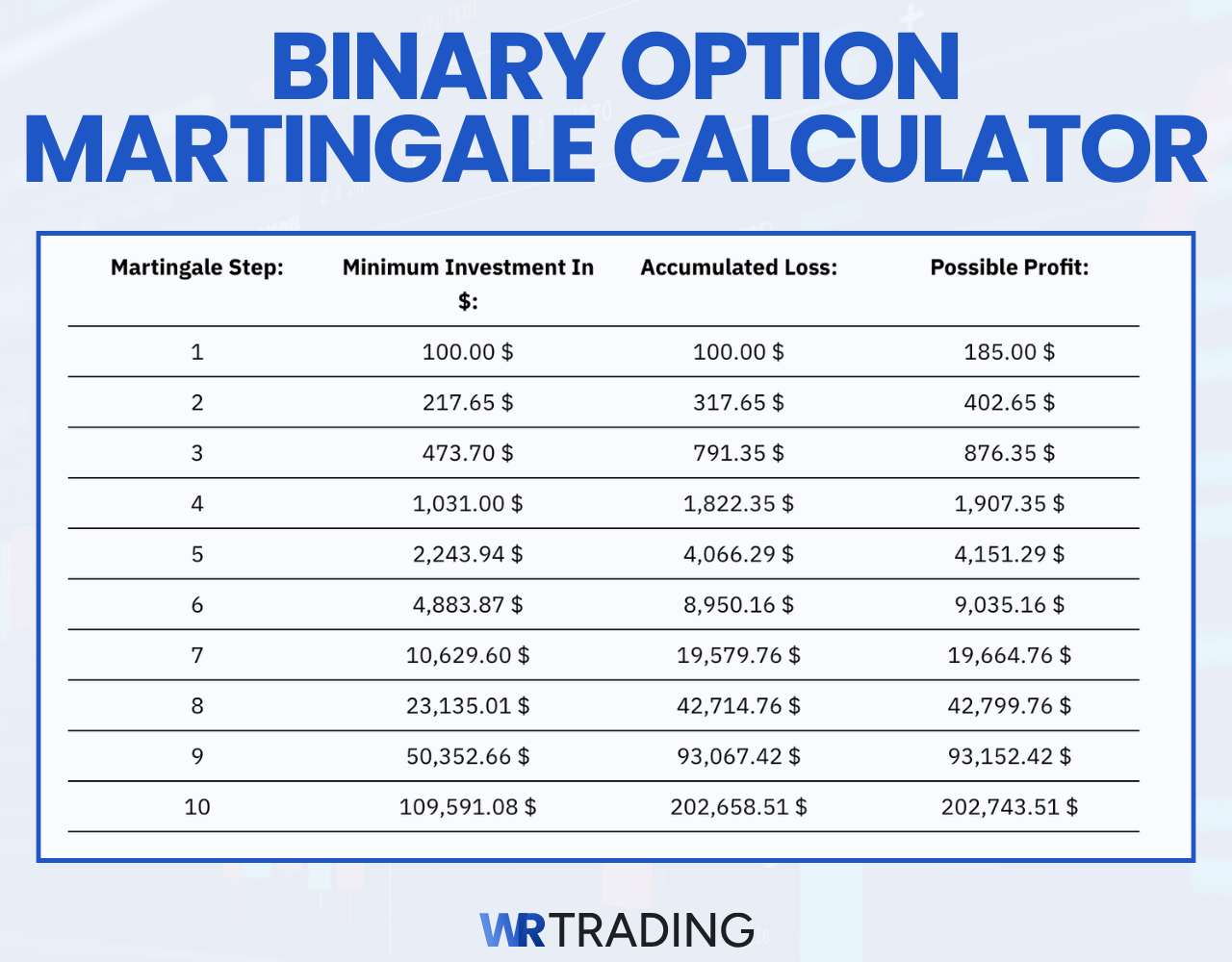 BINARY OPTION MARTINGALE CALCULATOR

| Martingale Step: | Minimum Investment In $: | Accumulated Loss: | Possible Profit: |
|---|---|---|---|
| 1 | 100.00 $ | 100.00 $ | 185.00 $ |
| 2 | 217.65 $ | 317.65 $ | 402.65 $ |
| 3 | 473.70 $ | 791.35 $ | 876.35 $ |
| 4 | 1,031.00 $ | 1,822.35 $ | 1,907.35 $ |
| 5 | 2,243.94 $ | 4,066.29 $ | 4,151.29 $ |
| 6 | 4,883.87 $ | 8,950.16 $ | 9,035.16 $ |
| 7 | 10,629.60 $ | 19,579.76 $ | 19,664.76 $ |
| 8 | 23,135.01 $ | 42,714.76 $ | 42,799.76 $ |
| 9 | 50,352.66 $ | 93,067.42 $ | 93,152.42 $ |
| 10 | 109,591.08 $ | 202,658.51 $ | 202,743.51 $ |

WR TRADING